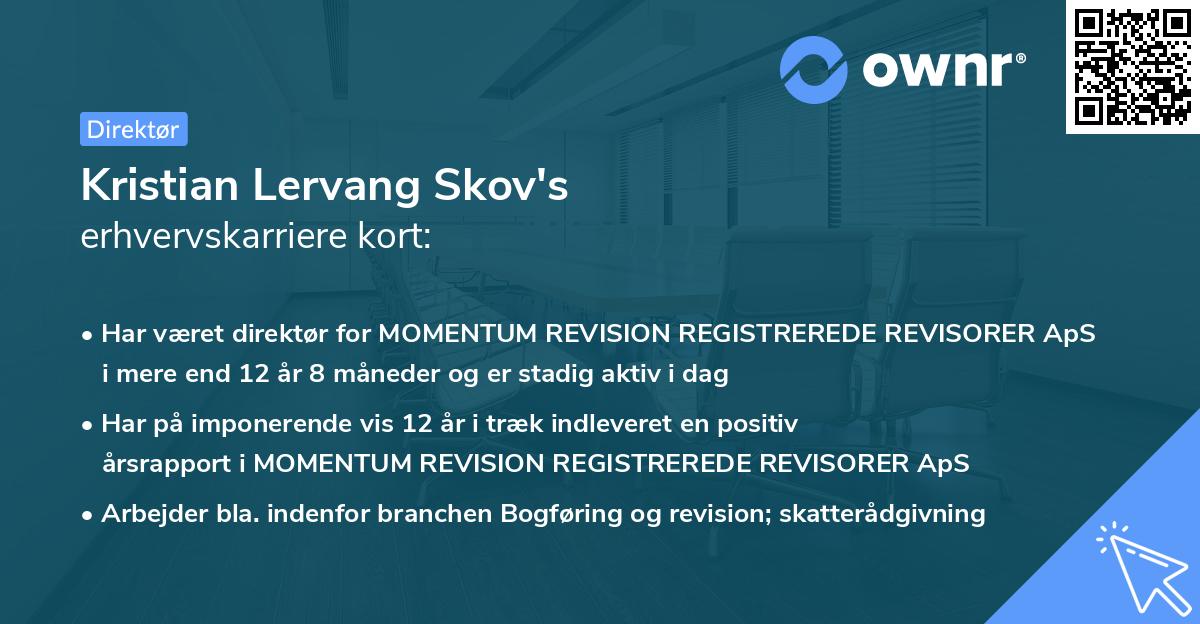 ownr®

Direktør

Kristian Lervang Skov's
erhvervskarriere kort:

• Har været direktør for MOMENTUM REVISION REGISTREREDE REVISORER ApS i mere end 12 år 8 måneder og er stadig aktiv i dag
• Har på imponerende vis 12 år i træk indleveret en positiv årsrapport i MOMENTUM REVISION REGISTREREDE REVISORER ApS
• Arbejder bla. indenfor branchen Bogføring og revision; skatterådgivning